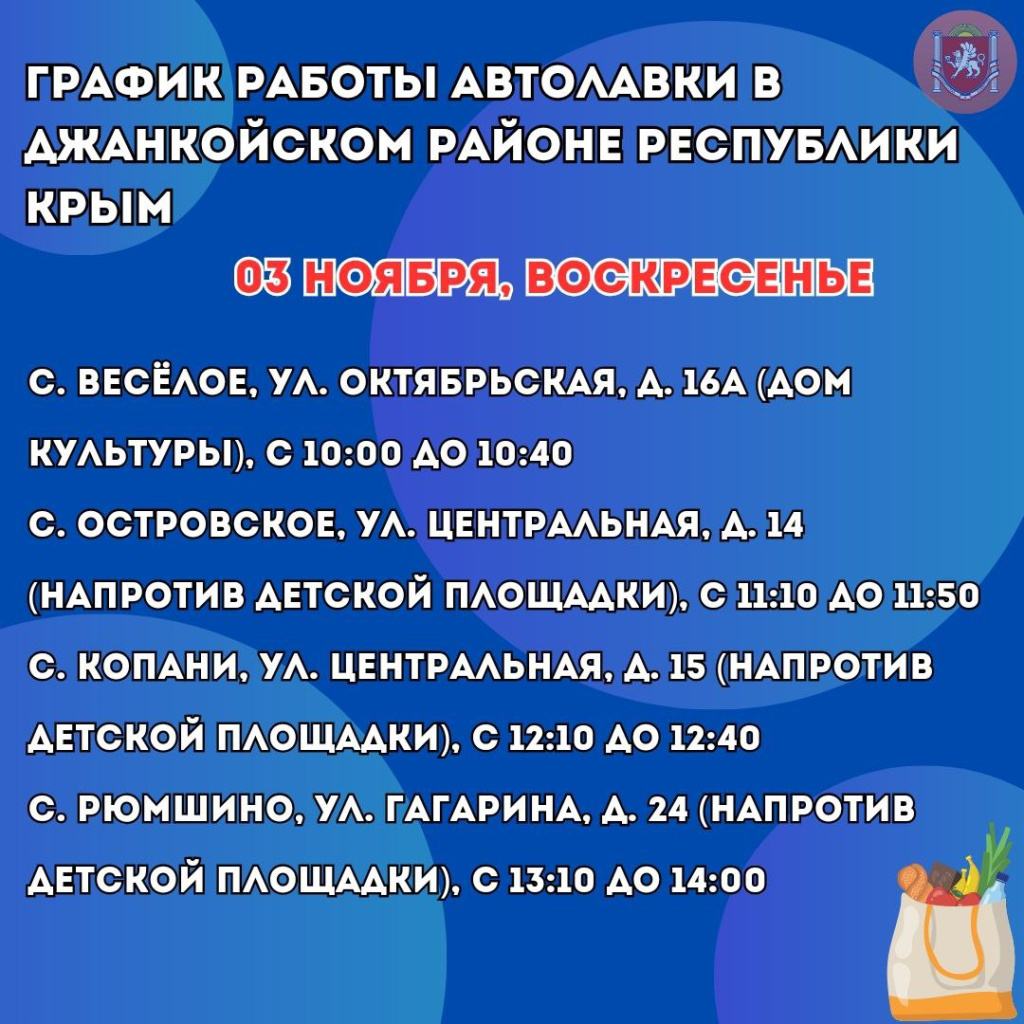 ГРАФИК РАБОТЫ АВТОЛАВКИ В ДЖАНКОЙСКОМ РАЙОНЕ РЕСПУБЛИКИ КРЫМ

03 НОЯБРЯ, ВОСКРЕСЕНЬЕ

С. ВЕСЁЛОЕ, УЛ. ОКТЯБРЬСКАЯ, Д. 16А (ДОМ КУЛЬТУРЫ), С 10:00 ДО 10:40

С. ОСТРОВСКОЕ, УЛ. ЦЕНТРАЛЬНАЯ, Д. 14 (НАПРОТИВ ДЕТСКОЙ ПЛОЩАДКИ), С 11:10 ДО 11:50

С. КОПАНИ, УЛ. ЦЕНТРАЛЬНАЯ, Д. 15 (НАПРОТИВ ДЕТСКОЙ ПЛОЩАДКИ), С 12:10 ДО 12:40

С. РЮМШИНО, УЛ. ГАГАРИНА, Д. 24 (НАПРОТИВ ДЕТСКОЙ ПЛОЩАДКИ), С 13:10 ДО 14:00